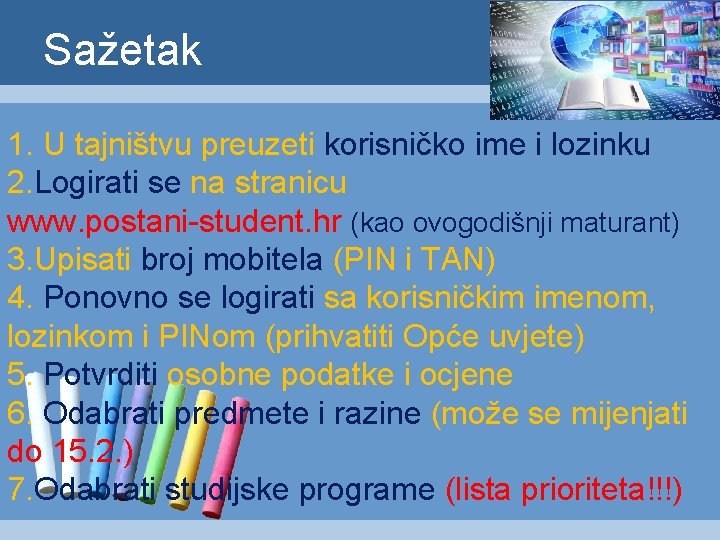 Sažetak

1. U tajništvu preuzeti korisničko ime i lozinku
2.Logirati se na stranicu www.postani-student.hr (kao ovogodišnji maturant)
3.Upisati broj mobitela (PIN i TAN)
4. Ponovno se logirati sa korisničkim imenom, lozinkom i PINom (prihvatiti Opće uvjete)
5. Potvrditi osobne podatke i ocjene
6. Odabrati predmete i razine (može se mijenjati do 15.2.)
7.Odabrati studijske programe (lista prioriteta!!!)